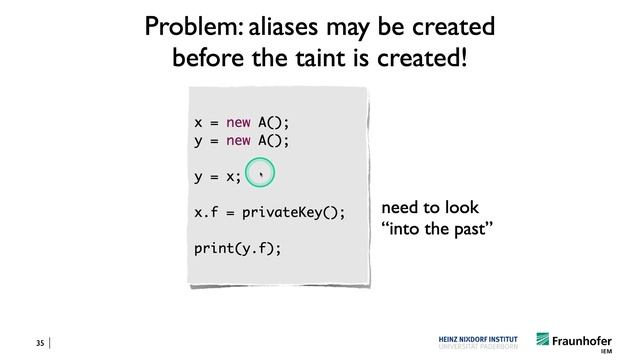 Problem: aliases may be created before the taint is created!

x = new A();
y = new A();

y = x;

x.f = privateKey();

print(y.f);

need to look "into the past"

35

HEINZ NIXDORF INSTITUT
UNIVERSITÄT PADERBORN

Fraunhofer
IEM